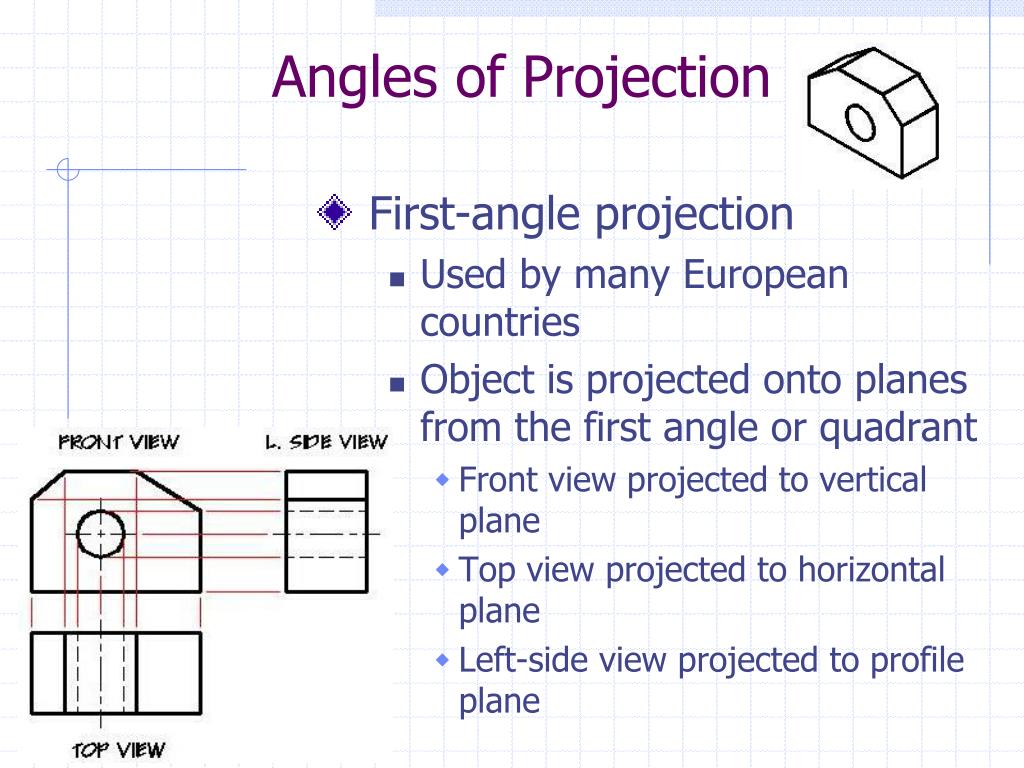 Angles of Projection

First-angle projection

Used by many European countries

Object is projected onto planes from the first angle or quadrant

Front view projected to vertical plane

Top view projected to horizontal plane

Left-side view projected to profile plane

FRONT VIEW

L. SIDE VIEW

TOP VIEW